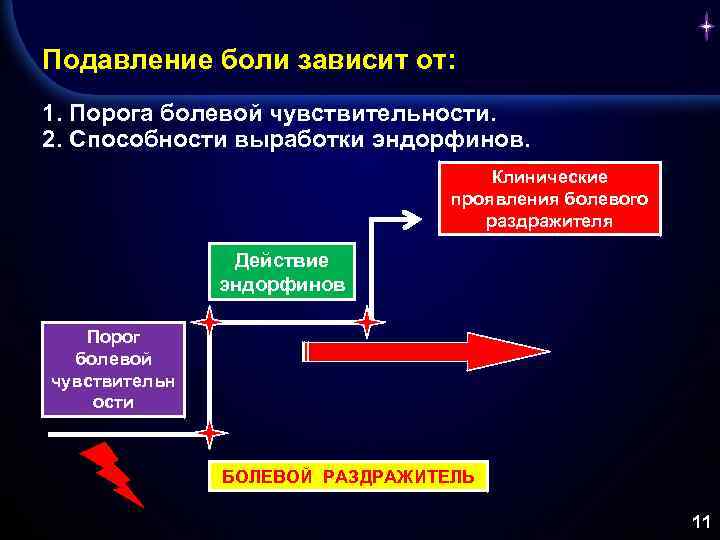 Подавление боли зависит от:

1. Порога болевой чувствительности.
2. Способности выработки эндорфинов.

Клинические проявления болевого раздражителя

Действие эндорфинов

Порог болевой чувствительн ости

БОЛЕВОЙ РАЗДРАЖИТЕЛЬ

11